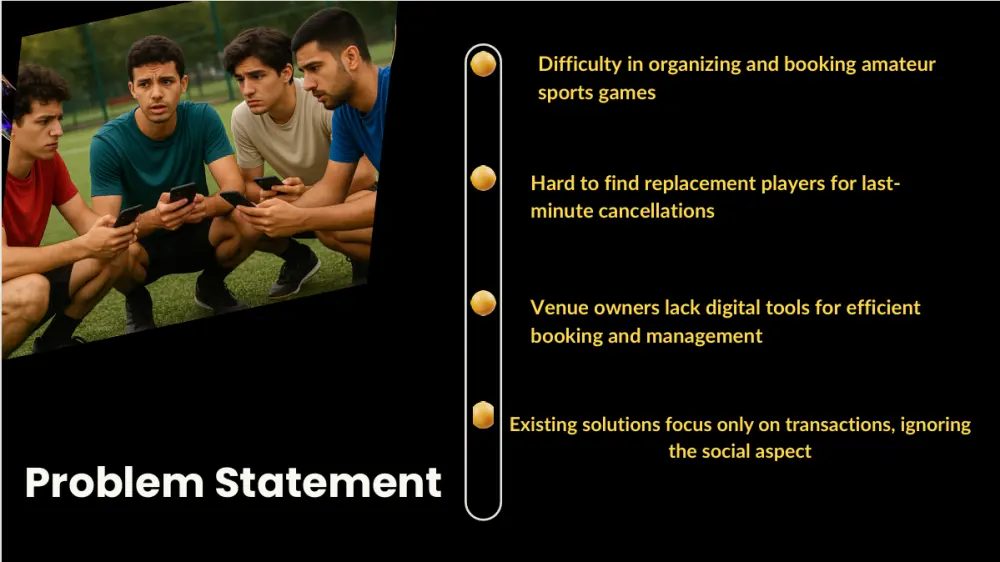 Difficulty in organizing and booking amateur sports games

Hard to find replacement players for last-minute cancellations

Venue owners lack digital tools for efficient booking and management

Existing solutions focus only on transactions, ignoring the social aspect

Problem Statement